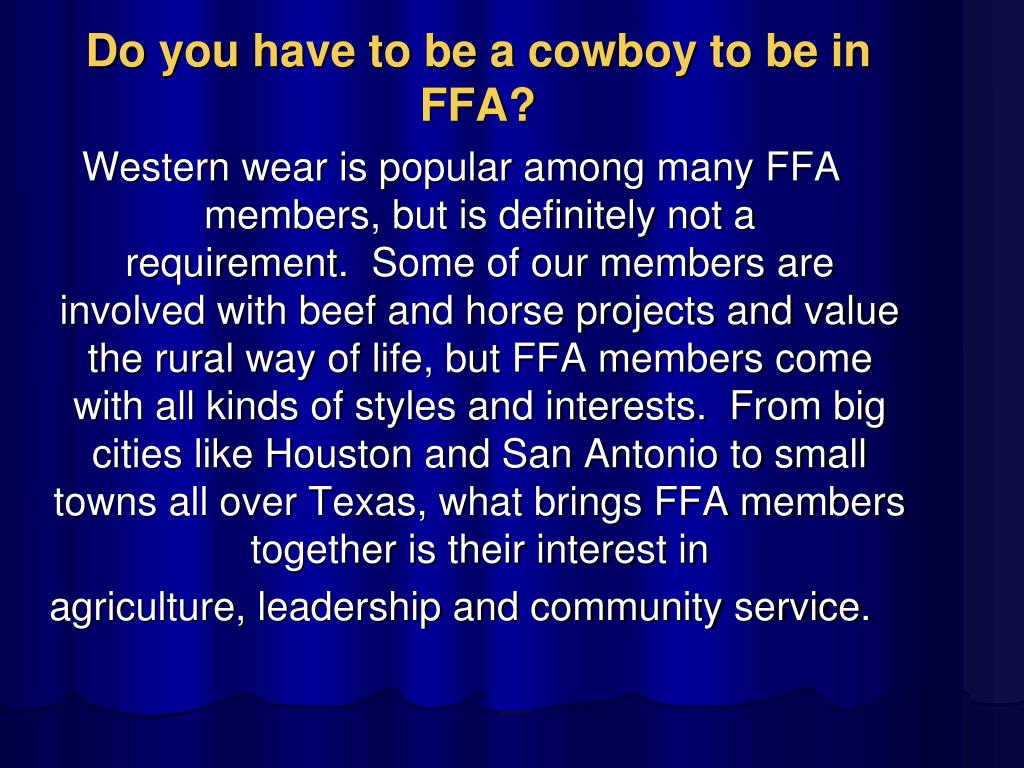 Do you have to be a cowboy to be in FFA?

Western wear is popular among many FFA members, but is definitely not a requirement. Some of our members are involved with beef and horse projects and value the rural way of life, but FFA members come with all kinds of styles and interests. From big cities like Houston and San Antonio to small towns all over Texas, what brings FFA members together is their interest in agriculture, leadership and community service.